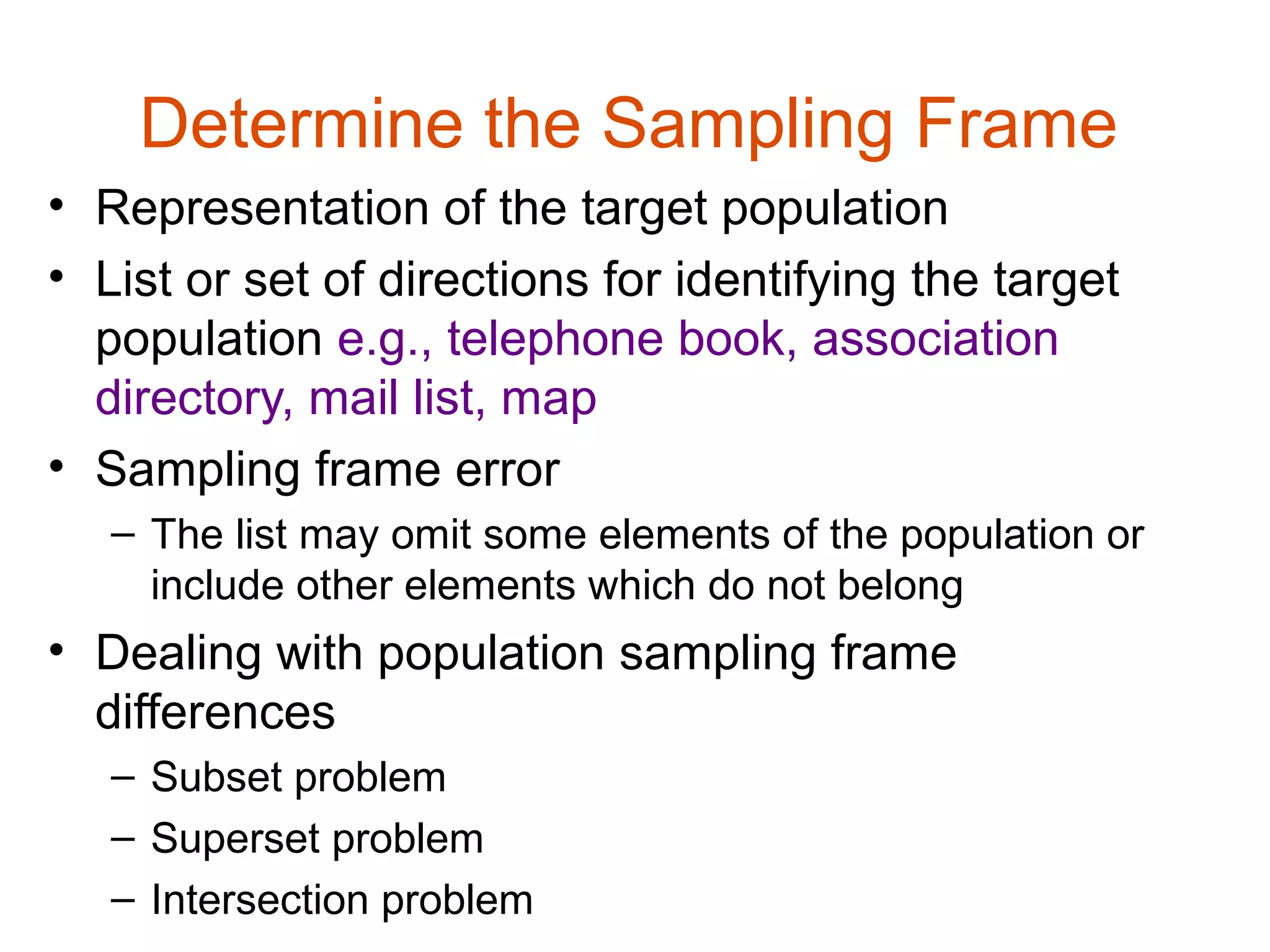 Determine the Sampling Frame

• Representation of the target population
• List or set of directions for identifying the target population e.g., telephone book, association directory, mail list, map
• Sampling frame error
  – The list may omit some elements of the population or include other elements which do not belong
• Dealing with population sampling frame differences
  – Subset problem
  – Superset problem
  – Intersection problem